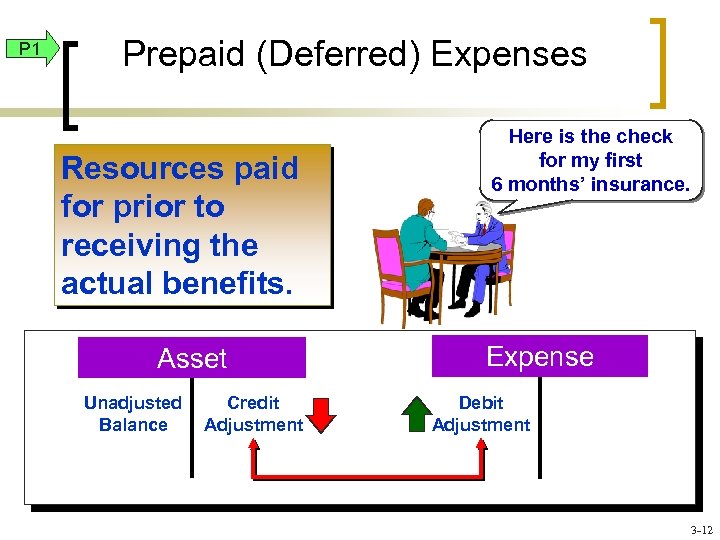 P1

Prepaid (Deferred) Expenses

Resources paid for prior to receiving the actual benefits.

Here is the check for my first 6 months' insurance.

Asset

Unadjusted Balance

Credit Adjustment

Expense

Debit Adjustment

3-12